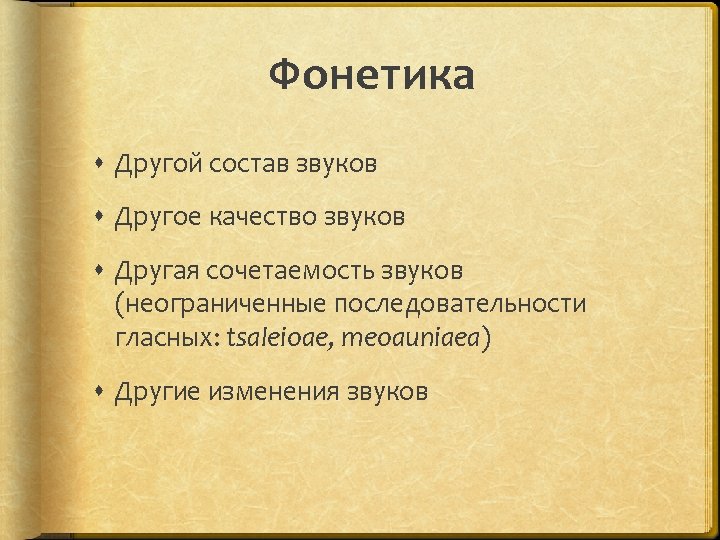 Фонетика

- Другой состав звуков
- Другое качество звуков
- Другая сочетаемость звуков (неограниченные последовательности гласных: tsaleioae, meoauniaea)
- Другие изменения звуков